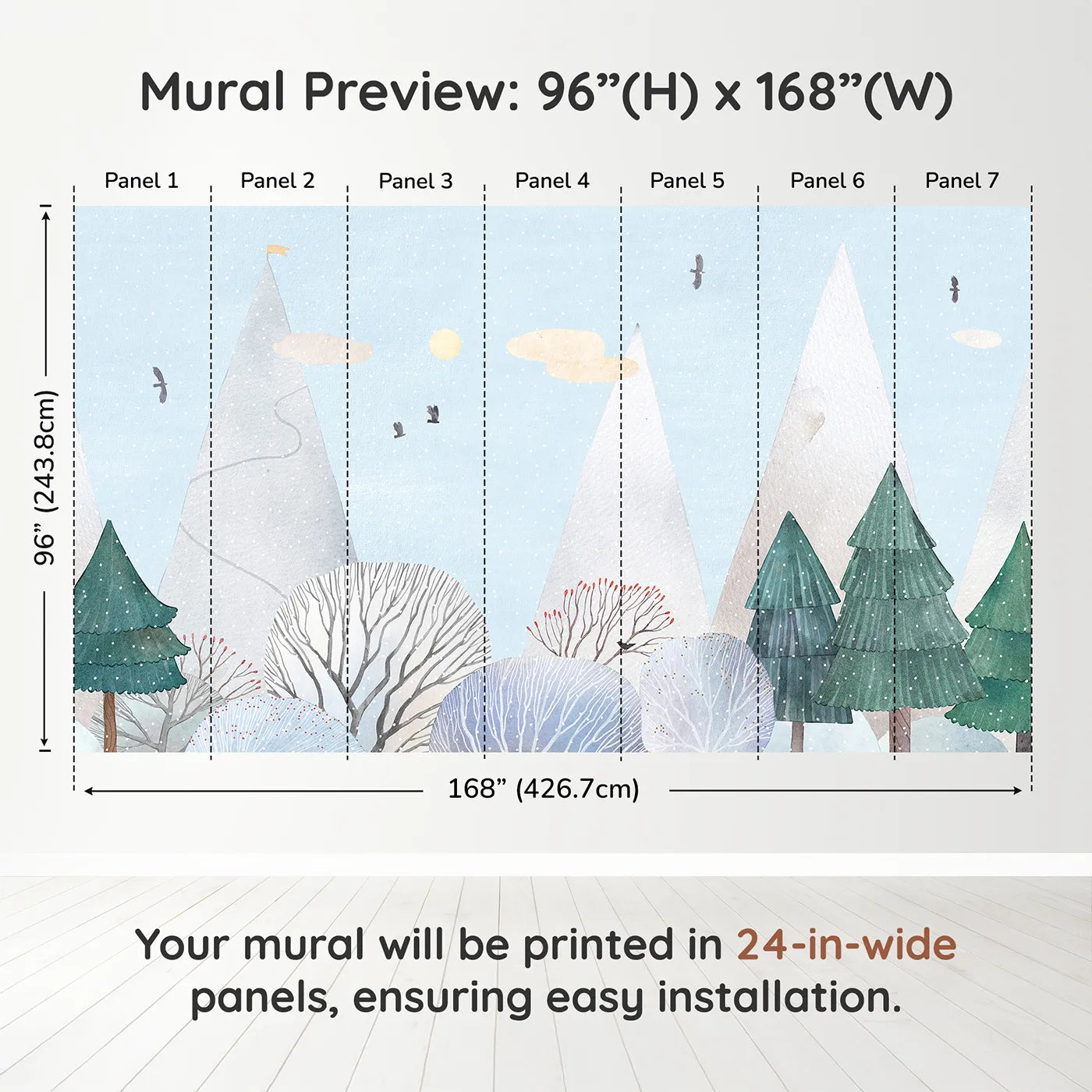 Mural Preview: 96”(H) x 168”(W)

Panel 1
Panel 2
Panel 3
Panel 4
Panel 5
Panel 6
Panel 7

96” (243.8cm)

168” (426.7cm)

Your mural will be printed in 24-in-wide panels, ensuring easy installation.